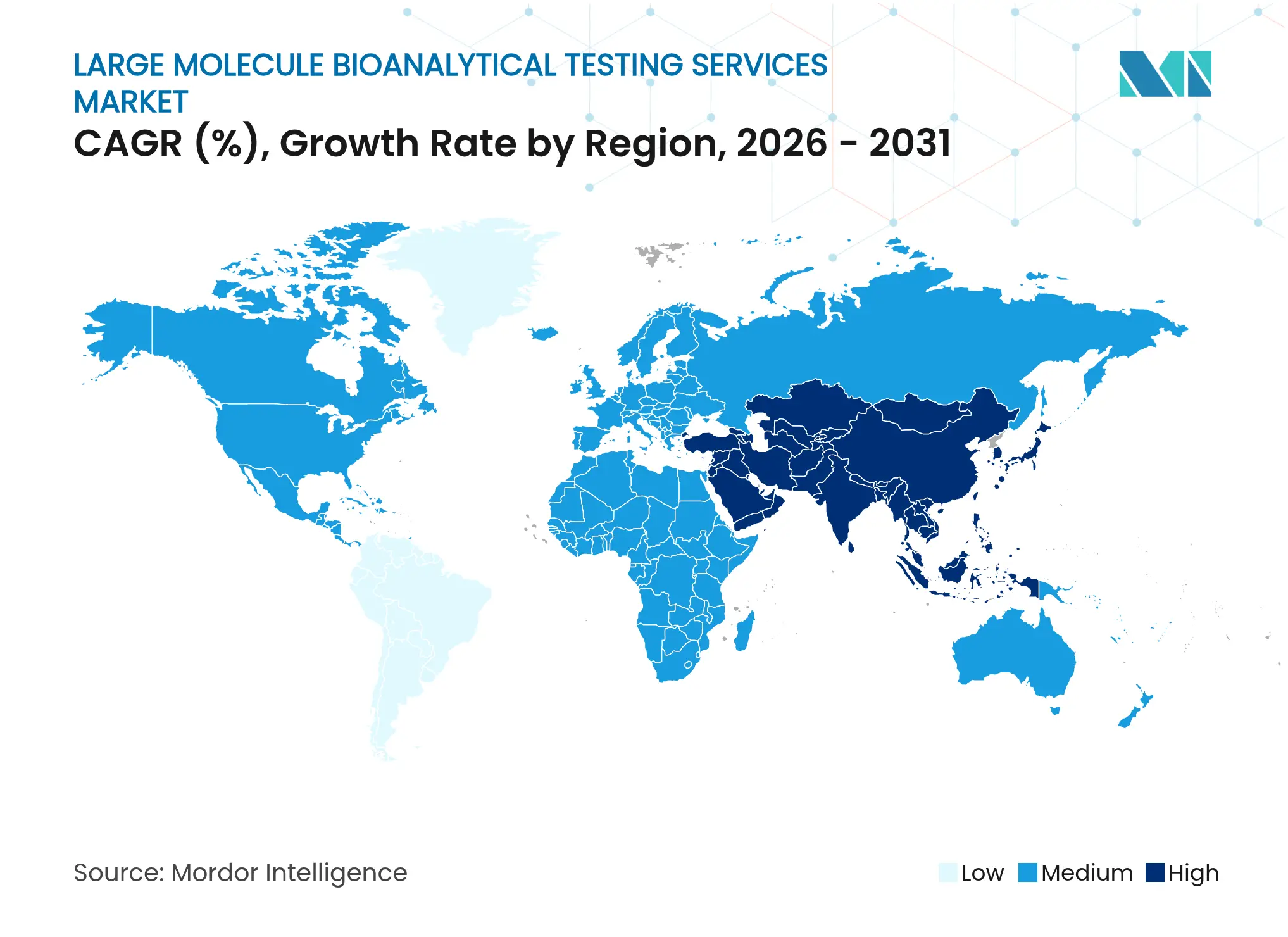 LARGE MOLECULE BIOANALYTICAL TESTING SERVICES MARKET

CAGR (%), Growth Rate by Region, 2026 - 2031

Source: Mordor Intelligence

Low Medium High